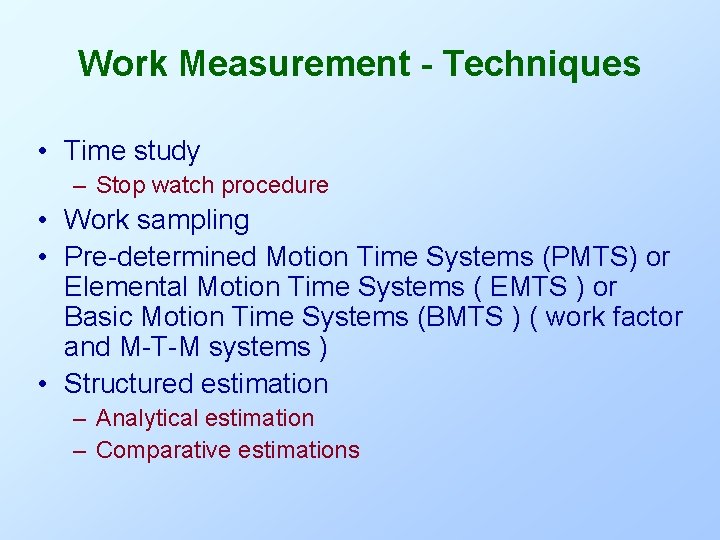 Work Measurement - Techniques

• Time study
  – Stop watch procedure
• Work sampling
• Pre-determined Motion Time Systems (PMTS) or Elemental Motion Time Systems ( EMTS ) or Basic Motion Time Systems (BMTS ) ( work factor and M-T-M systems )
• Structured estimation
  – Analytical estimation
  – Comparative estimations